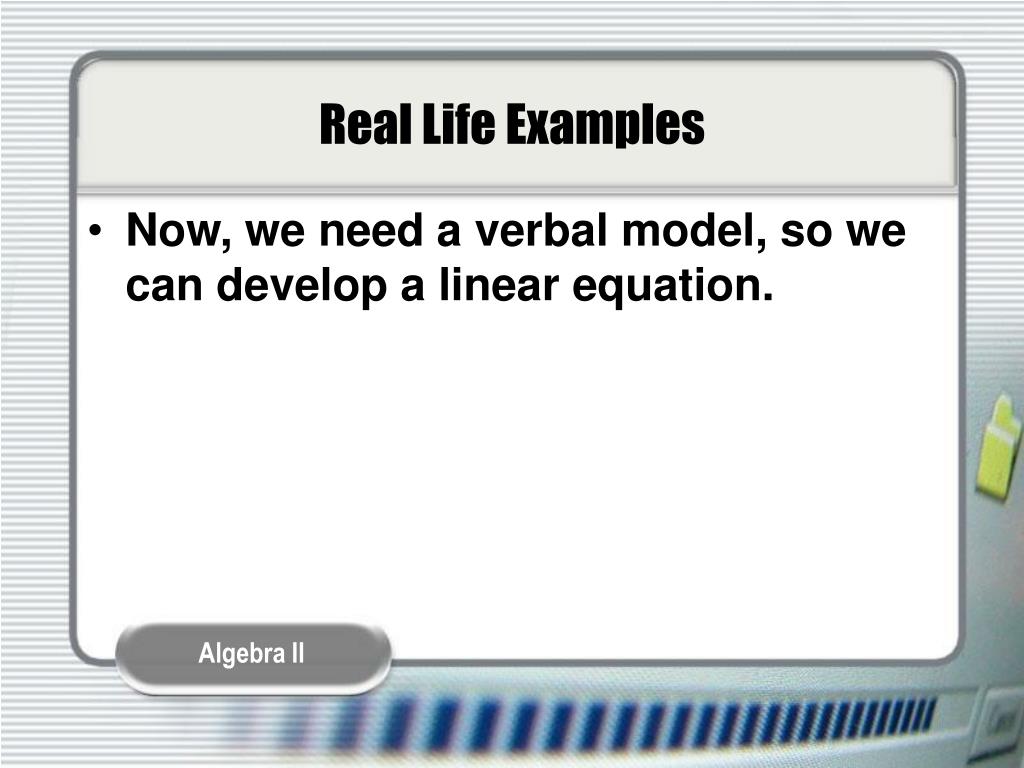 Real Life Examples

• Now, we need a verbal model, so we can develop a linear equation.

Algebra II